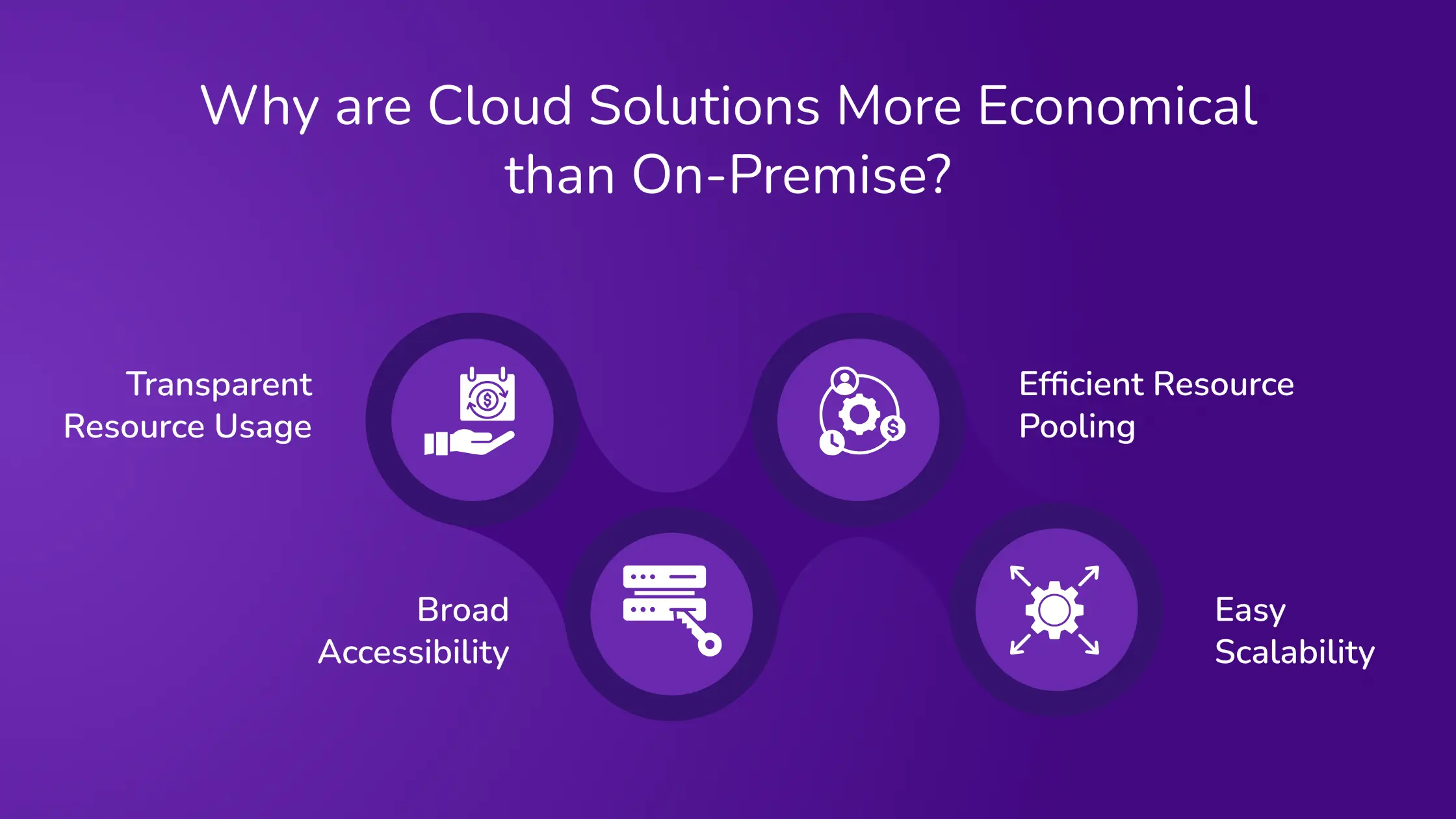 Why are Cloud Solutions More Economical than On-Premise?

Transparent Resource Usage

Efficient Resource Pooling

Broad Accessibility

Easy Scalability